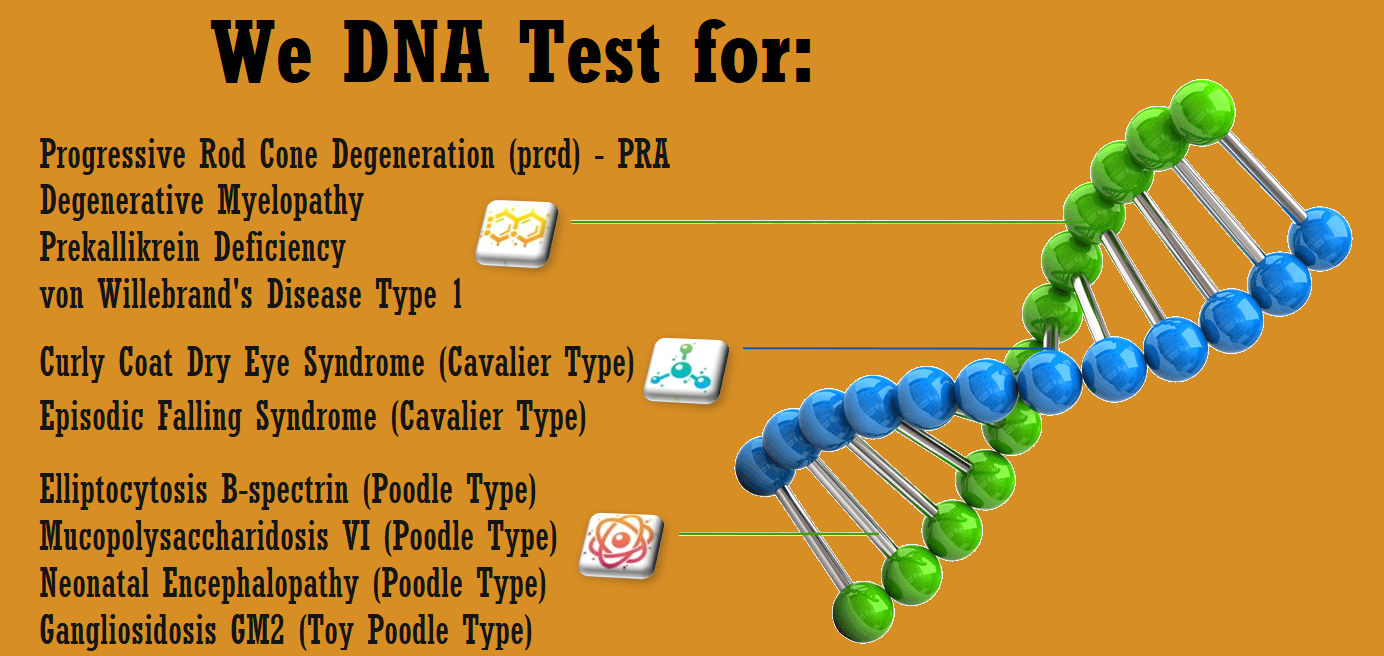 We DNA Test for:

Progressive Rod Cone Degeneration (prcd) - PRA
Degenerative Myelopathy
Prekallikrein Deficiency
von Willebrand's Disease Type 1

Curly Coat Dry Eye Syndrome (Cavalier Type)
Episodic Falling Syndrome (Cavalier Type)

Elliptocytosis B-spectrin (Poodle Type)
Mucopolysaccharidosis VI (Poodle Type)
Neonatal Encephalopathy (Poodle Type)
Gangliosidosis GM2 (Toy Poodle Type)